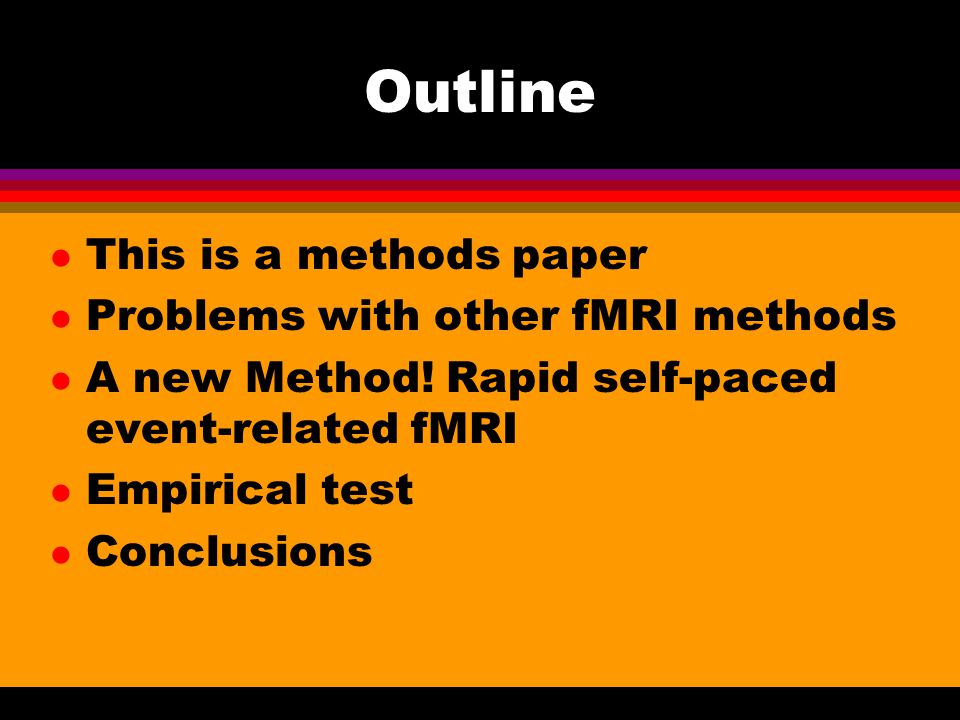 Outline

- This is a methods paper
- Problems with other fMRI methods
- A new Method! Rapid self-paced event-related fMRI
- Empirical test
- Conclusions